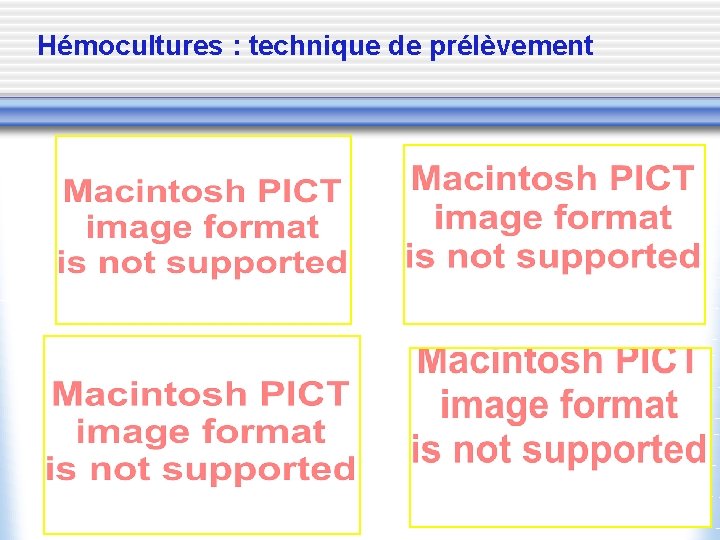 Hémocultures : technique de prélèvement

Macintosh PICT image format is not supported

Macintosh PICT image format is not supported

Macintosh PICT image format is not supported

Macintosh PICT image format is not supported